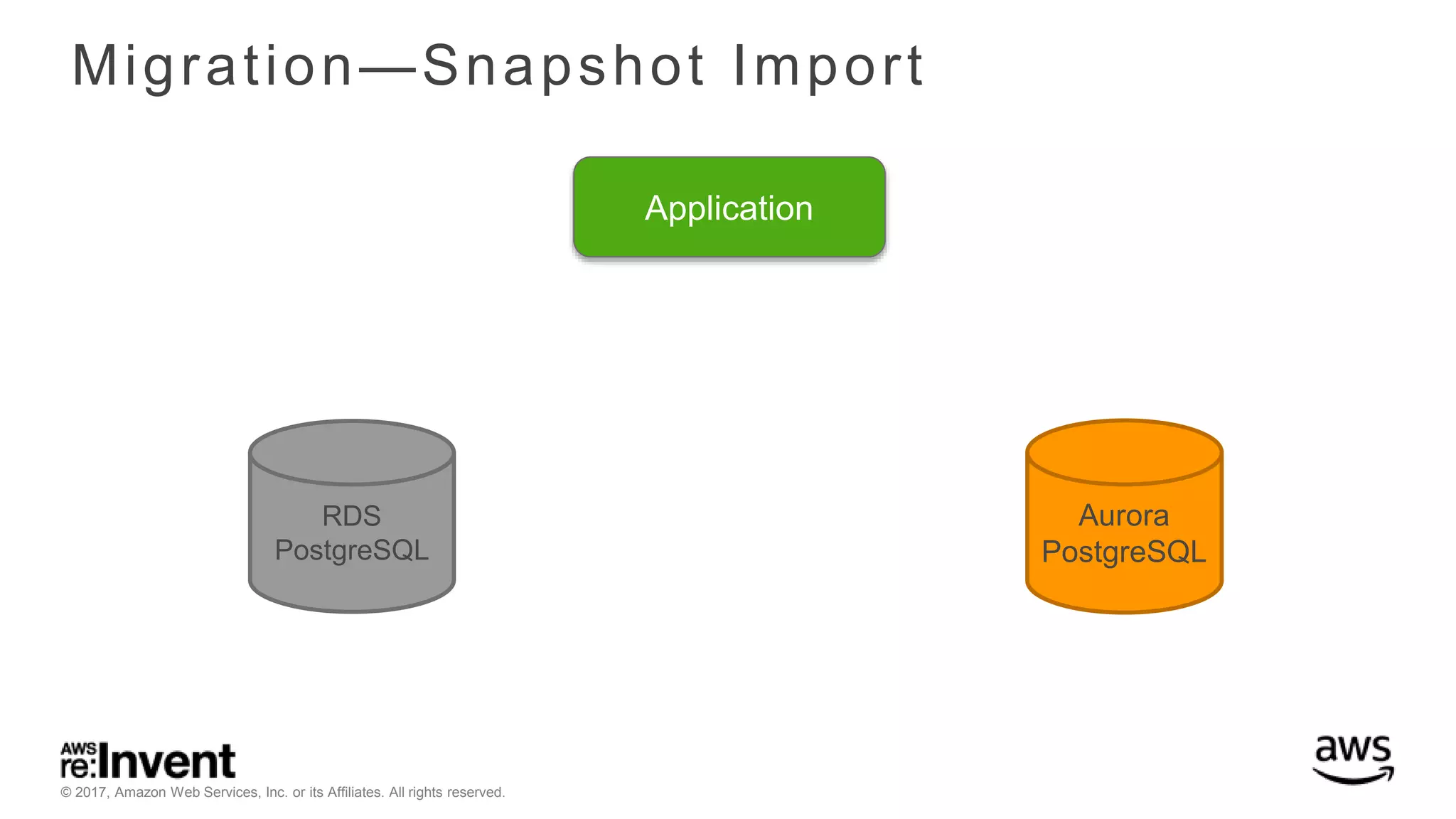 Migration—Snapshot Import

Application

RDS PostgreSQL

Aurora PostgreSQL

AWS re:Invent

© 2017, Amazon Web Services, Inc. or its Affiliates. All rights reserved.

aws